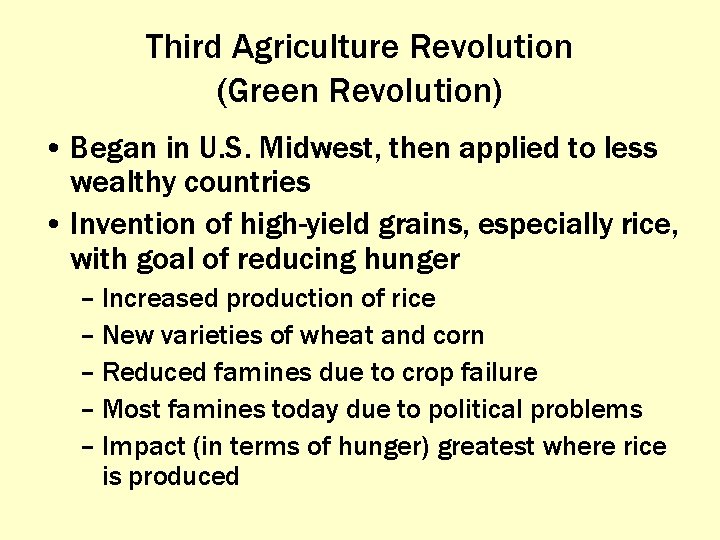 Third Agriculture Revolution
(Green Revolution)

• Began in U.S. Midwest, then applied to less wealthy countries
• Invention of high-yield grains, especially rice, with goal of reducing hunger
– Increased production of rice
– New varieties of wheat and corn
– Reduced famines due to crop failure
– Most famines today due to political problems
– Impact (in terms of hunger) greatest where rice is produced